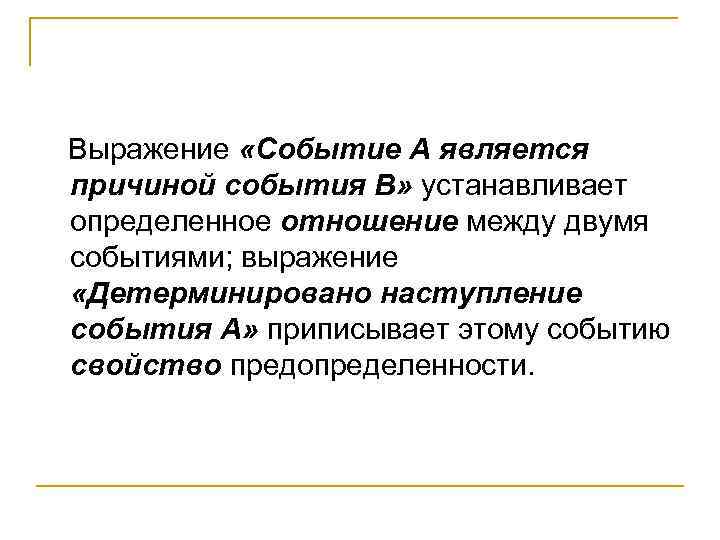 Выражение «Событие А является причиной события В» устанавливает определенное отношение между двумя событиями; выражение «Детерминировано наступление события А» приписывает этому событию свойство предопределенности.